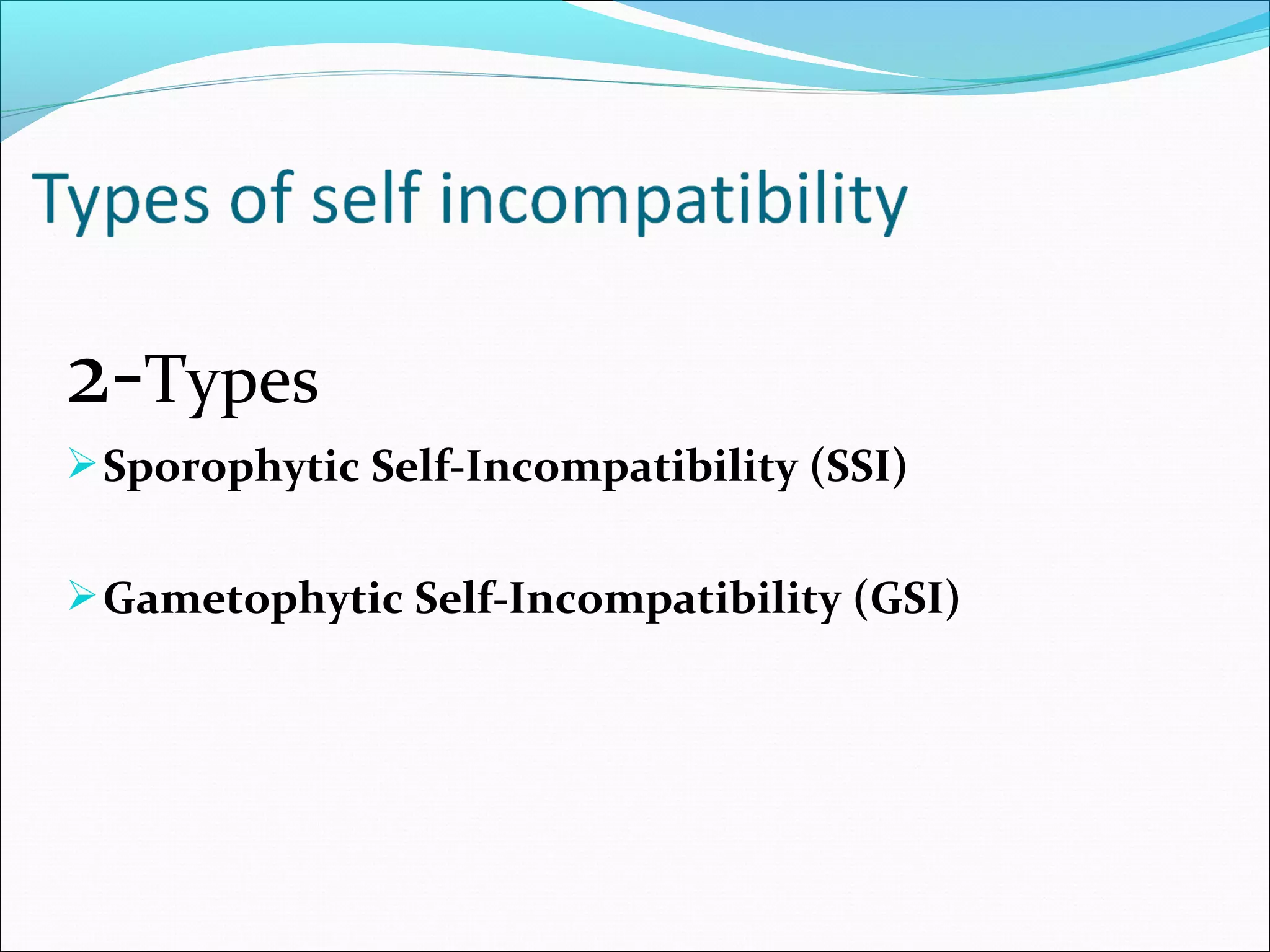 Types of self incompatibility

2-Types

➢ Sporophytic Self-Incompatibility (SSI)

➢ Gametophytic Self-Incompatibility (GSI)